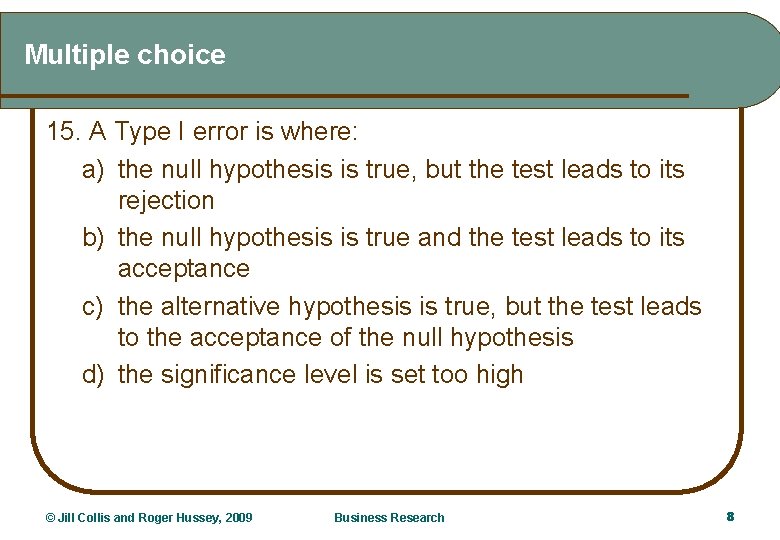 Multiple choice

15. A Type I error is where:

a) the null hypothesis is true, but the test leads to its rejection

b) the null hypothesis is true and the test leads to its acceptance

c) the alternative hypothesis is true, but the test leads to the acceptance of the null hypothesis

d) the significance level is set too high

© Jill Collis and Roger Hussey, 2009 Business Research 8